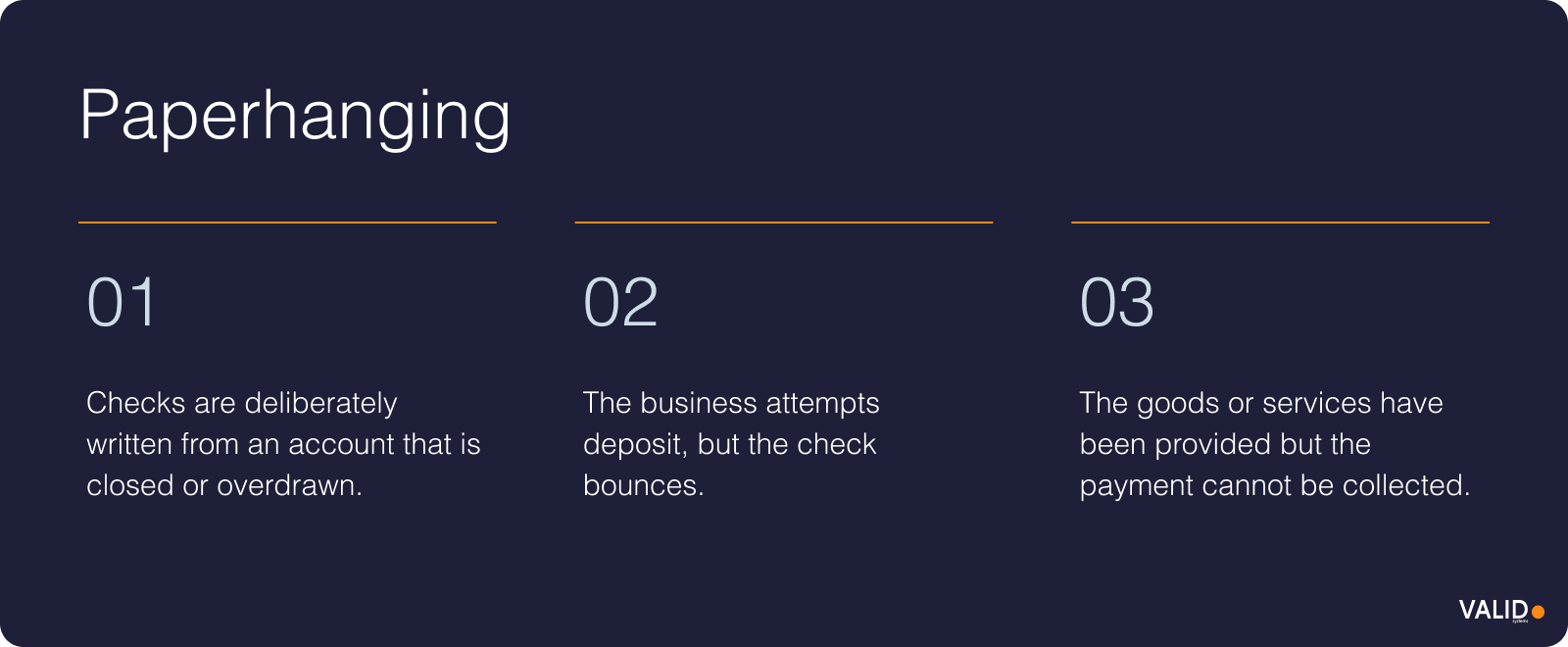 Paperhanging

01

Checks are deliberately written from an account that is closed or overdrawn.

02

The business attempts deposit, but the check bounces.

03

The goods or services have been provided but the payment cannot be collected.

VALID
systems